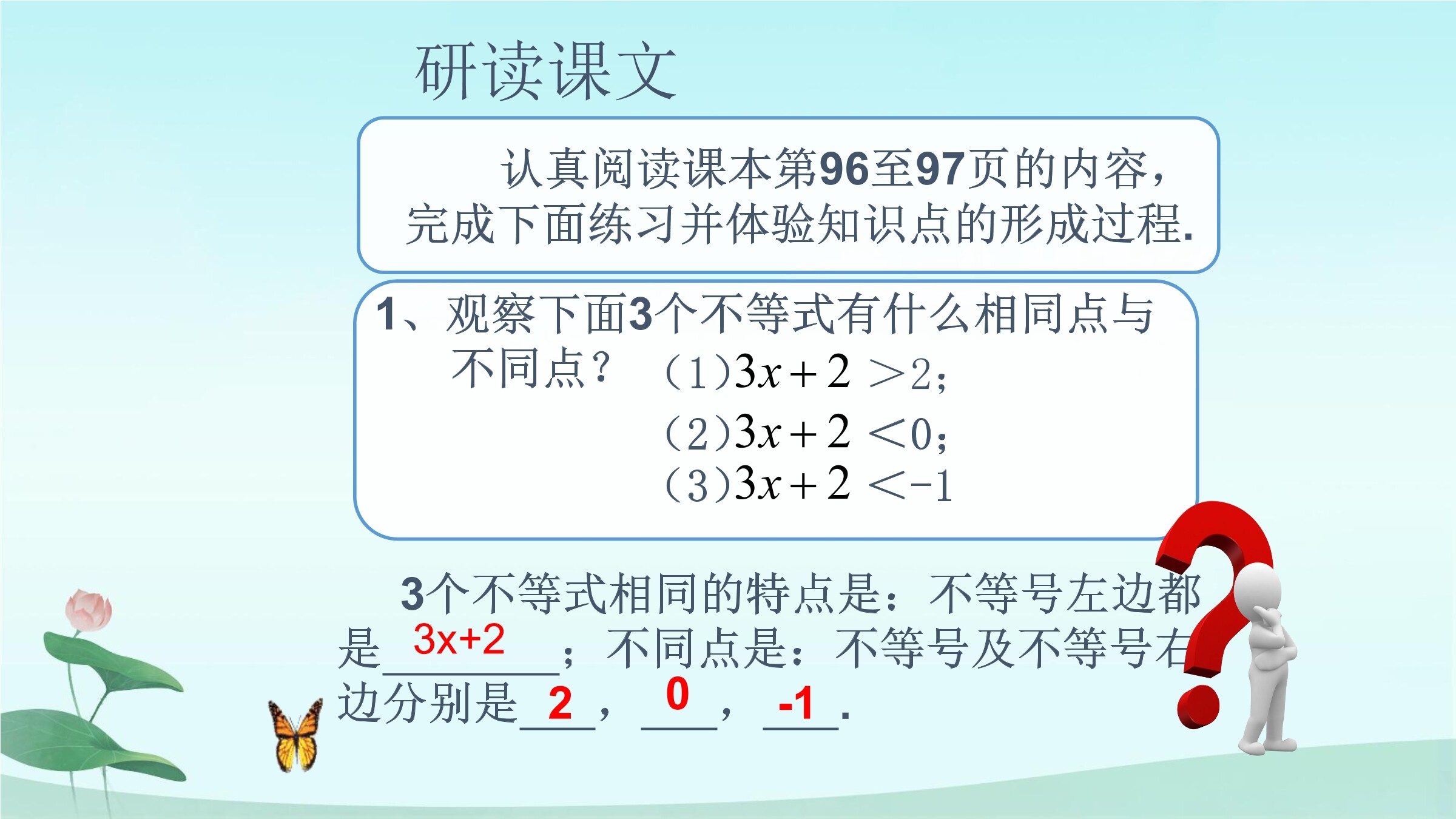 研读课文

认真阅读课本第96至97页的内容，完成下面练习并体验知识点的形成过程.

1、观察下面3个不等式有什么相同点与不同点？ (1)$3x+2>2$;
(2)$3x+2<0$;
(3)$3x+2<-1$

3个不等式相同的特点是：不等号左边都是 3x+2 ；不同点是：不等号及不等号右边分别是 2 ， 0 ， -1 .